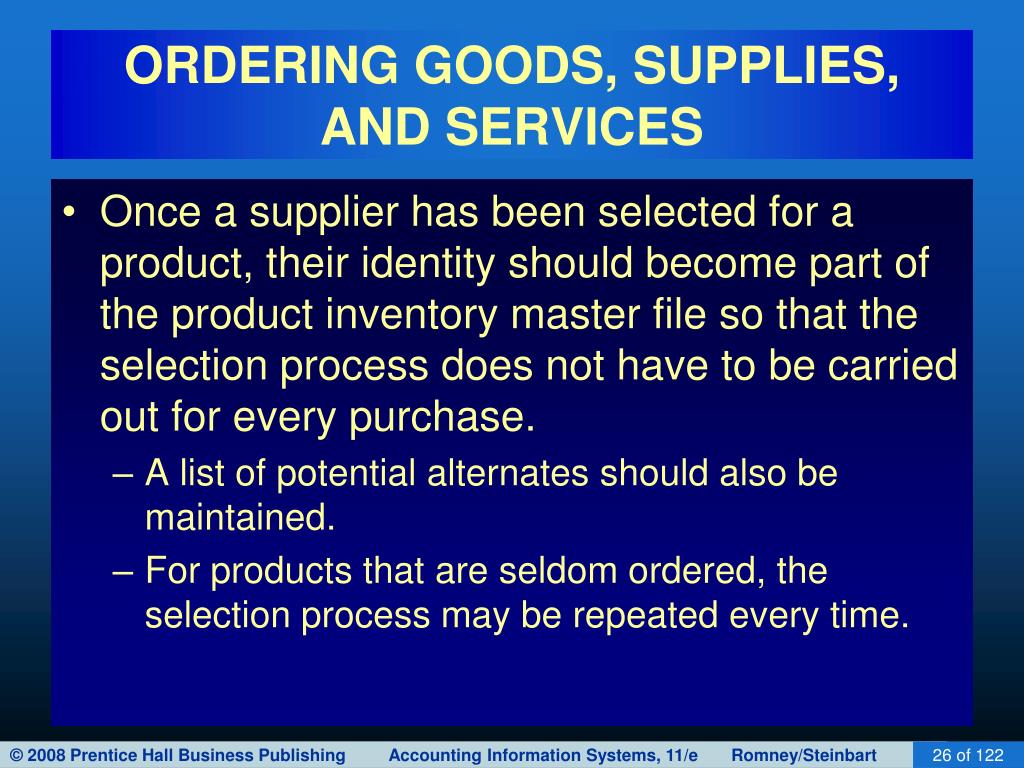 ORDERING GOODS, SUPPLIES, AND SERVICES

• Once a supplier has been selected for a product, their identity should become part of the product inventory master file so that the selection process does not have to be carried out for every purchase.
– A list of potential alternates should also be maintained.
– For products that are seldom ordered, the selection process may be repeated every time.

© 2008 Prentice Hall Business Publishing Accounting Information Systems, 11/e Romney/Steinbart 26 of 122